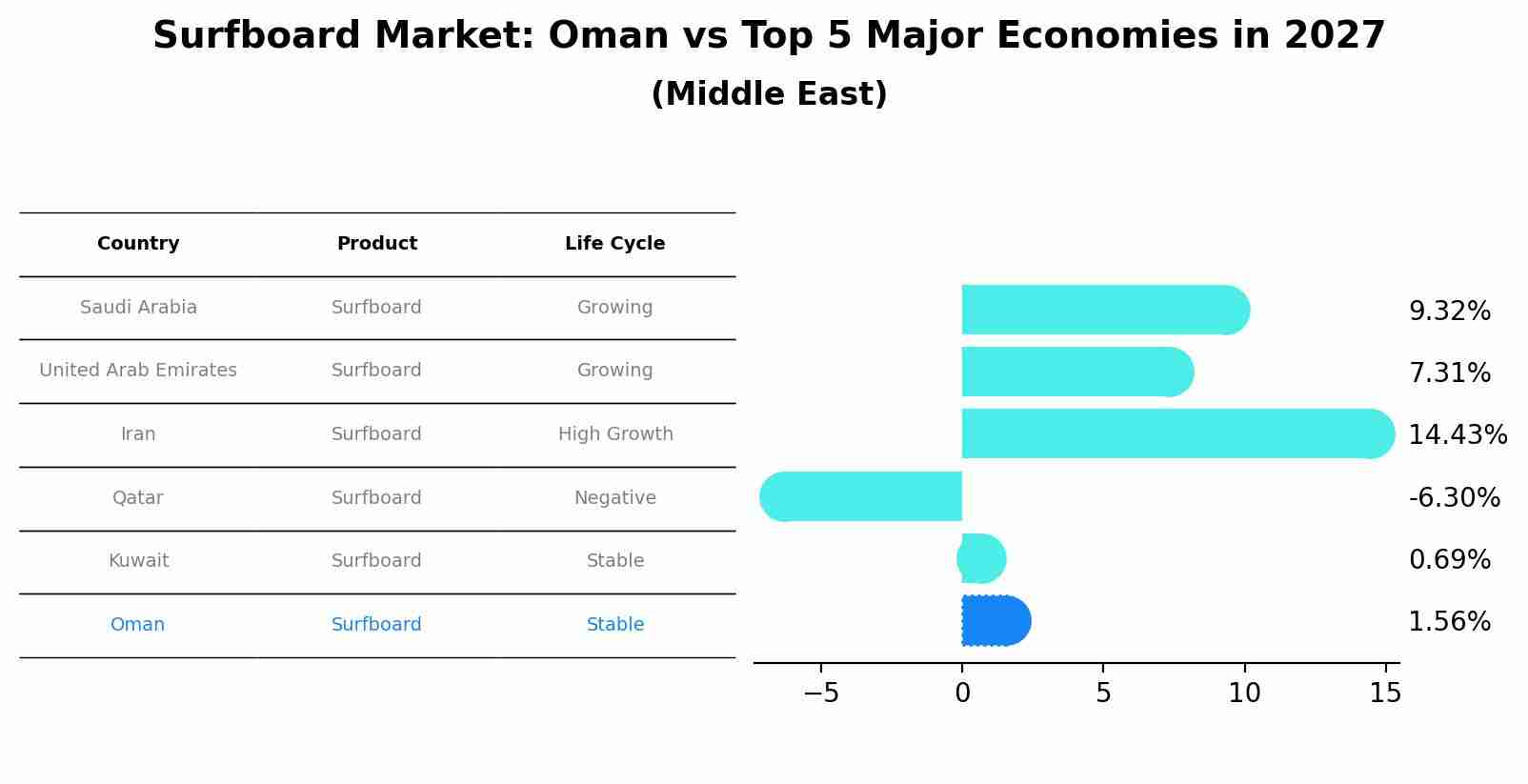 Surfboard Market: Oman vs Top 5 Major Economies in 2027
(Middle East)

| Country | Product | Life Cycle |
|---|---|---|
| Saudi Arabia | Surfboard | Growing |
| United Arab Emirates | Surfboard | Growing |
| Iran | Surfboard | High Growth |
| Qatar | Surfboard | Negative |
| Kuwait | Surfboard | Stable |
| Oman | Surfboard | Stable |

9.32%
7.31%
14.43%
-6.30%
0.69%
1.56%

−5
0
5
10
15